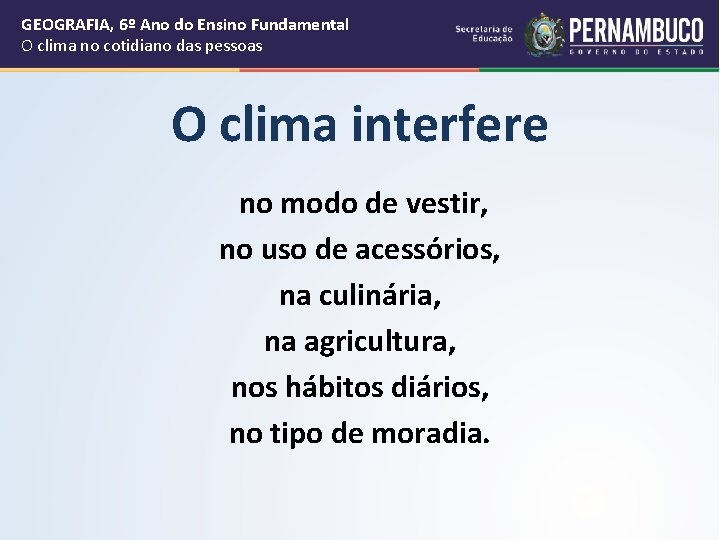 GEOGRAFIA, 6º Ano do Ensino Fundamental
O clima no cotidiano das pessoas

Secretaria de Educação

PERNAMBUCO
GOVERNO DO ESTADO

O clima interfere

no modo de vestir,
no uso de acessórios,
na culinária,
na agricultura,
nos hábitos diários,
no tipo de moradia.